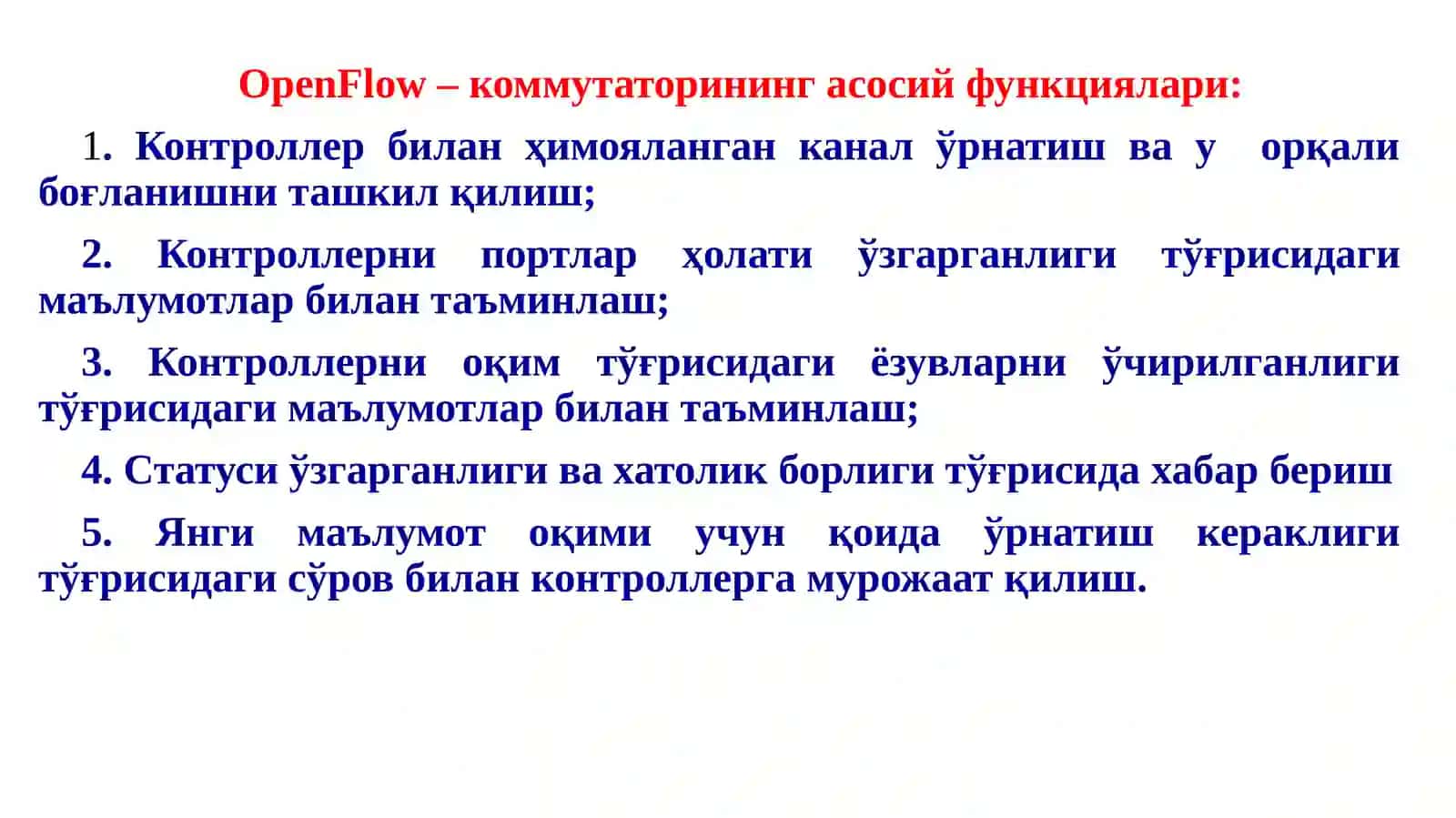 OpenFlow – коммутаторининг асосий функциялари:

1. Контроллер билан ҳимояланган канал ўрнатиш ва у орқали боғланишни ташкил қилиш;

2. Контроллерни портлар ҳолати ўзгарганлиги тўғрисидаги маълумотлар билан таъминлаш;

3. Контроллерни оқим тўғрисидаги ёзувларни ўчирилганлиги тўғрисидаги маълумотлар билан таъминлаш;

4. Статуси ўзгарганлиги ва хатолик борлиги тўғрисида хабар бериш

5. Янги маълумот оқими учун қоида ўрнатиш кераклиги тўғрисидаги сўров билан контроллерга мурожаат қилиш.